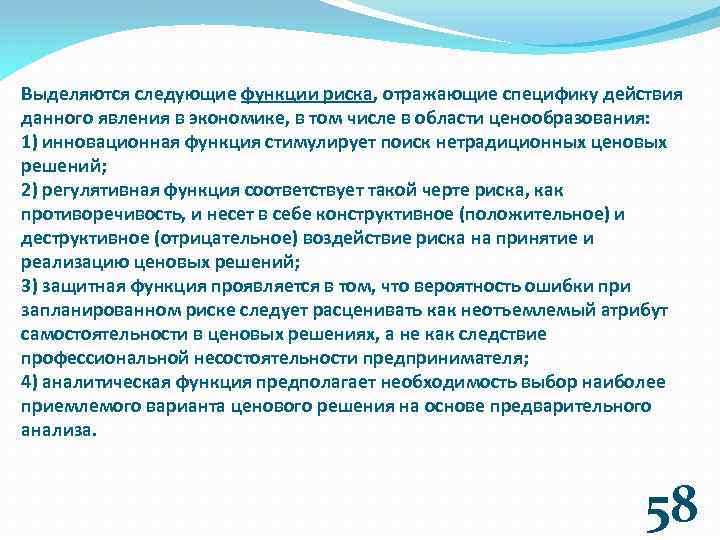 Выделяются следующие функции риска, отражающие специфику действия данного явления в экономике, в том числе в области ценообразования:
1) инновационная функция стимулирует поиск нетрадиционных ценовых решений;
2) регулятивная функция соответствует такой черте риска, как противоречивость, и несет в себе конструктивное (положительное) и деструктивное (отрицательное) воздействие риска на принятие и реализацию ценовых решений;
3) защитная функция проявляется в том, что вероятность ошибки при запланированном риске следует расценивать как неотъемлемый атрибут самостоятельности в ценовых решениях, а не как следствие профессиональной несостоятельности предпринимателя;
4) аналитическая функция предполагает необходимость выбор наиболее приемлемого варианта ценового решения на основе предварительного анализа.

58